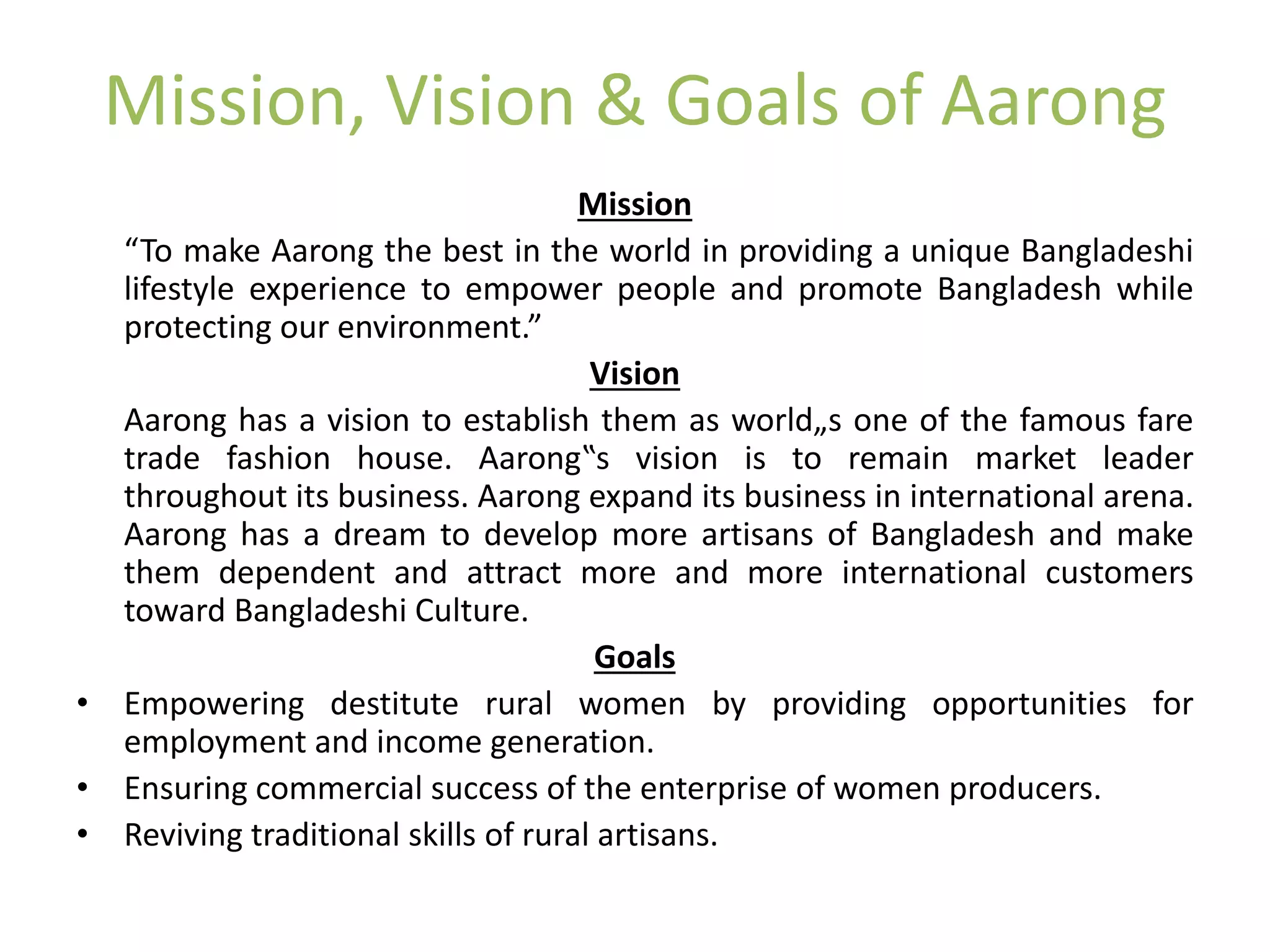 Mission, Vision & Goals of Aarong

Mission

“To make Aarong the best in the world in providing a unique Bangladeshi lifestyle experience to empower people and promote Bangladesh while protecting our environment.”

Vision

Aarong has a vision to establish them as world„s one of the famous fare trade fashion house. Aarong‟s vision is to remain market leader throughout its business. Aarong expand its business in international arena. Aarong has a dream to develop more artisans of Bangladesh and make them dependent and attract more and more international customers toward Bangladeshi Culture.

Goals

• Empowering destitute rural women by providing opportunities for employment and income generation.
• Ensuring commercial success of the enterprise of women producers.
• Reviving traditional skills of rural artisans.